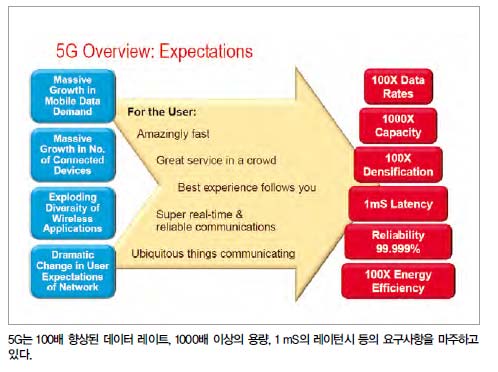 5G Overview: Expectations

Massive Growth in Mobile Data Demand

Massive Growth in No. of Connected Devices

Exploding Diversity of Wireless Applications

Dramatic Change in User Expectations of Network

For the User:

Amazingly fast

Great service in a crowd

Best experience follows you

Super real-time & reliable communications

Ubiquitous things communicating

100X Data Rates

1000X Capacity

100X Densification

1mS Latency

Reliability 99.999%

100X Energy Efficiency

5G는 100배 향상된 데이터 레이트, 1000배 이상의 용량, 1 mS의 레이턴시 등의 요구사항을 마주하고 있다.